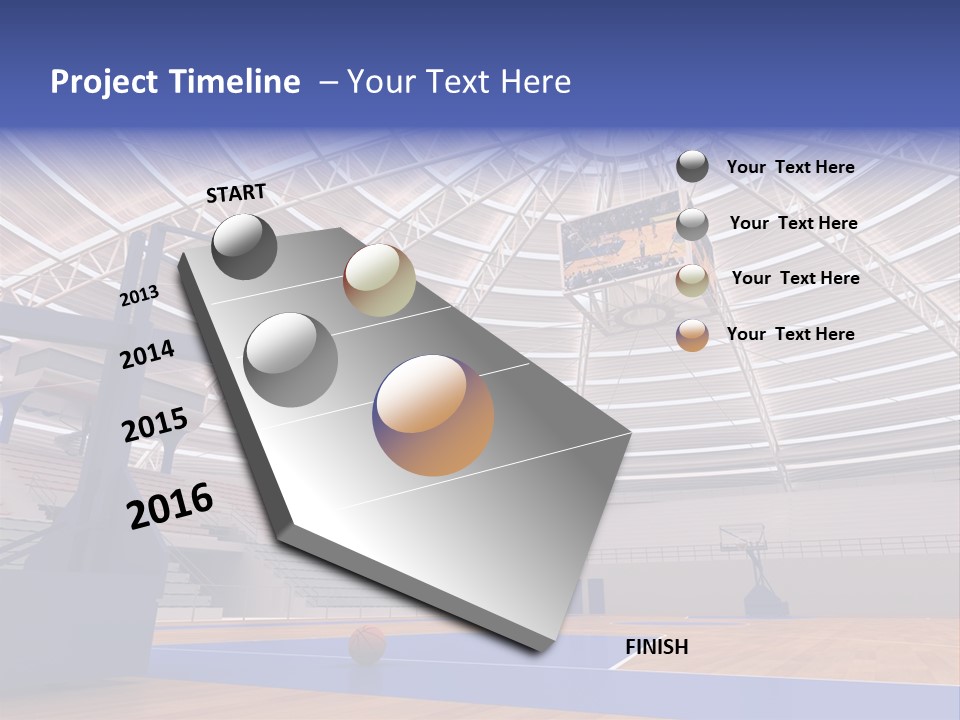 Project Timeline – Your Text Here

START

2013

2014

2015

2016

FINISH

Your Text Here

Your Text Here

Your Text Here

Your Text Here